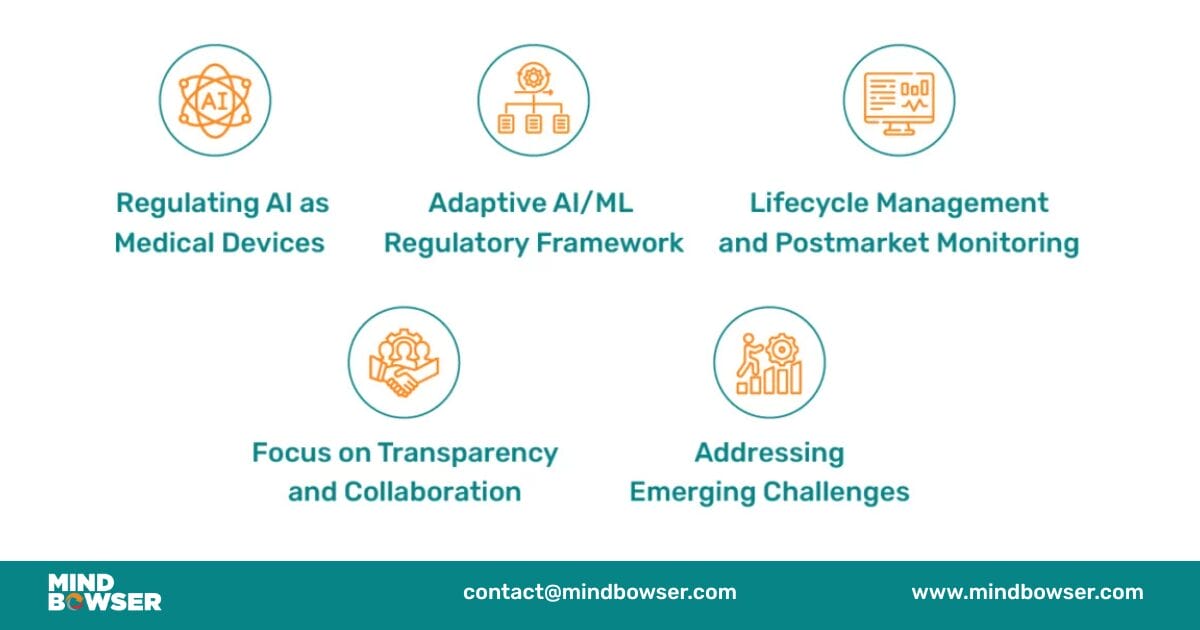 AI

Regulating AI as Medical Devices

Adaptive AI/ML Regulatory Framework

Lifecycle Management and Postmarket Monitoring

Focus on Transparency and Collaboration

Addressing Emerging Challenges

MIND BOWSER

contact@mindbowser.com

www.mindbowser.com